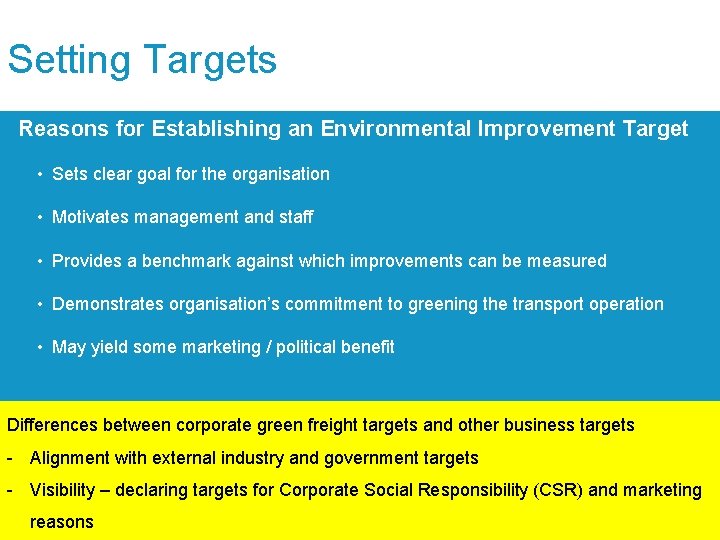 Setting Targets

Reasons for Establishing an Environmental Improvement Target

• Sets clear goal for the organisation

• Motivates management and staff

• Provides a benchmark against which improvements can be measured

• Demonstrates organisation's commitment to greening the transport operation

• May yield some marketing / political benefit

Differences between corporate green freight targets and other business targets

- Alignment with external industry and government targets

- Visibility – declaring targets for Corporate Social Responsibility (CSR) and marketing reasons